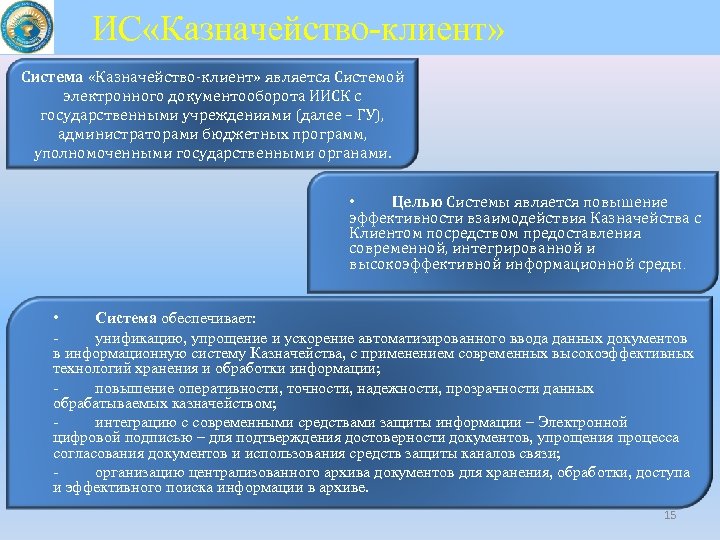 ИС«Казначейство-клиент»

Система «Казначейство-клиент» является Системой электронного документооборота ИИСК с государственными учреждениями (далее – ГУ), администраторами бюджетных программ, уполномоченными государственными органами.

• Целью Системы является повышение эффективности взаимодействия Казначейства с Клиентом посредством предоставления современной, интегрированной и высокоэффективной информационной среды.

• Система обеспечивает:

- унификацию, упрощение и ускорение автоматизированного ввода данных документов в информационную систему Казначейства, с применением современных высокоэффективных технологий хранения и обработки информации;

- повышение оперативности, точности, надежности, прозрачности данных обрабатываемых казначейством;

- интеграцию с современными средствами защиты информации – Электронной цифровой подписью – для подтверждения достоверности документов, упрощения процесса согласования документов и использования средств защиты каналов связи;

- организацию централизованного архива документов для хранения, обработки, доступа и эффективного поиска информации в архиве.

15